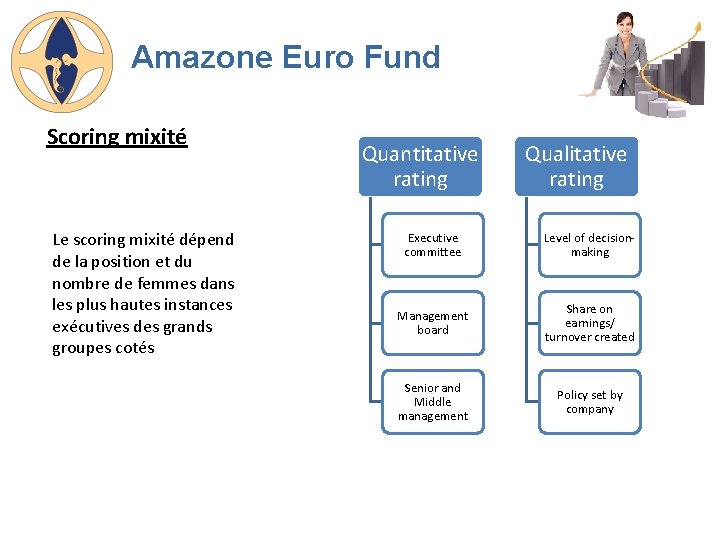 Amazone Euro Fund

Scoring mixité

Le scoring mixité dépend de la position et du nombre de femmes dans les plus hautes instances exécutives des grands groupes cotés

Quantitative rating

Executive committee

Management board

Senior and Middle management

Qualitative rating

Level of decision-making

Share on earnings/ turnover created

Policy set by company